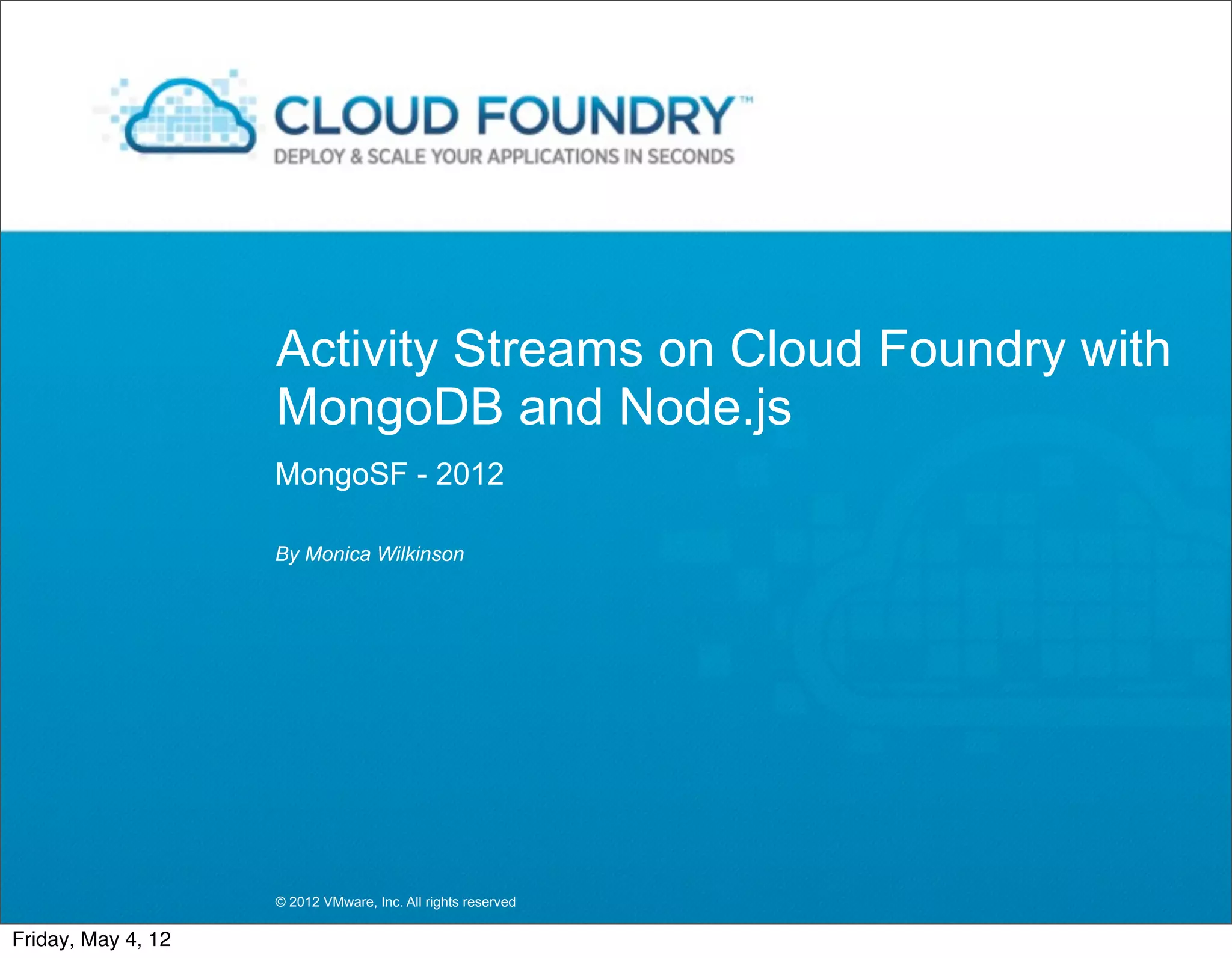 CLOUD FOUNDRY™
DEPLOY & SCALE YOUR APPLICATIONS IN SECONDS

Activity Streams on Cloud Foundry with MongoDB and Node.js

MongoSF - 2012

By Monica Wilkinson

© 2012 VMware, Inc. All rights reserved

Friday, May 4, 12